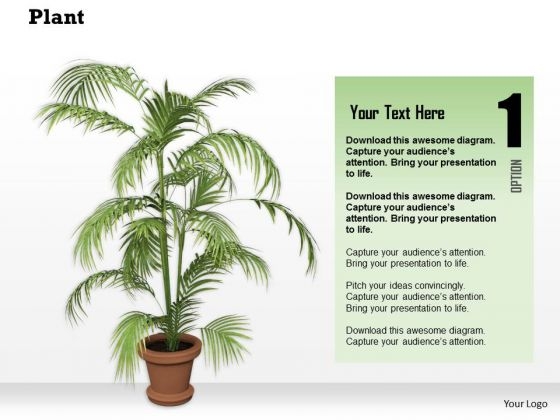 Plant

Your Text Here

1

OPTION

Download this awesome diagram. Capture your audience's attention. Bring your presentation to life.

Download this awesome diagram. Capture your audience's attention. Bring your presentation to life.

Capture your audience's attention. Bring your presentation to life.

Pitch your ideas convincingly. Capture your audience's attention. Bring your presentation to life.

Download this awesome diagram. Capture your audience's attention.

Your Logo